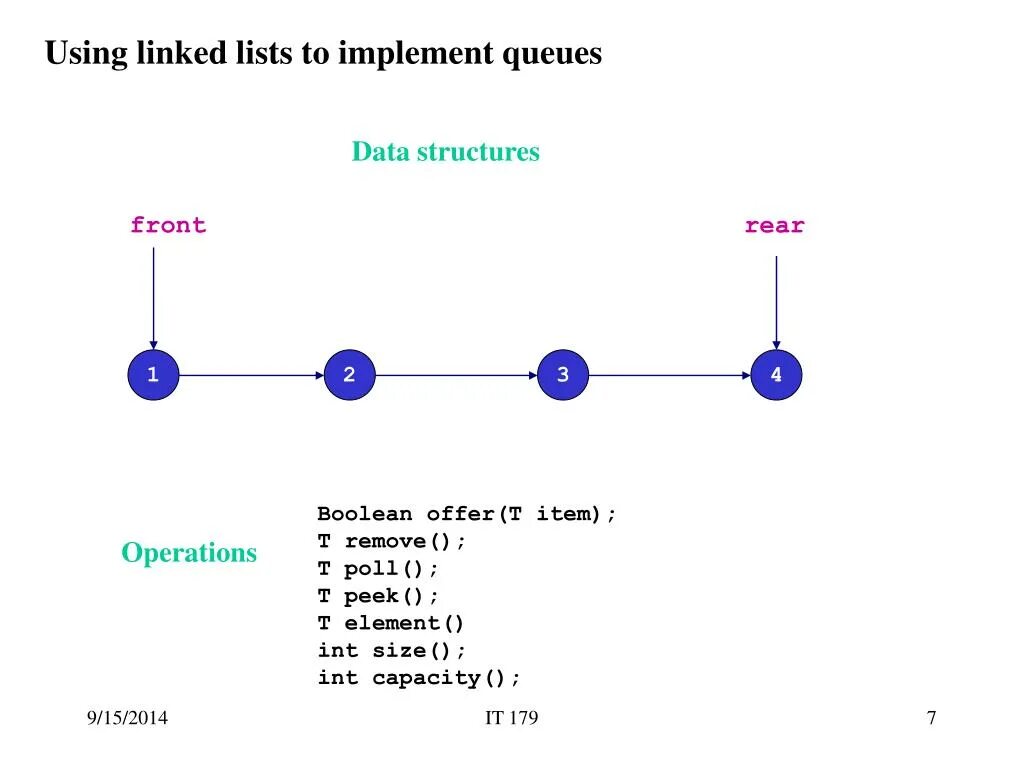 Using linked lists to implement queues

Data structures

front

rear

1

2

3

4

Operations

Boolean offer(T item);
T remove();
T poll();
T peek();
T element()
int size();
int capacity();

9/15/2014

IT 179

7